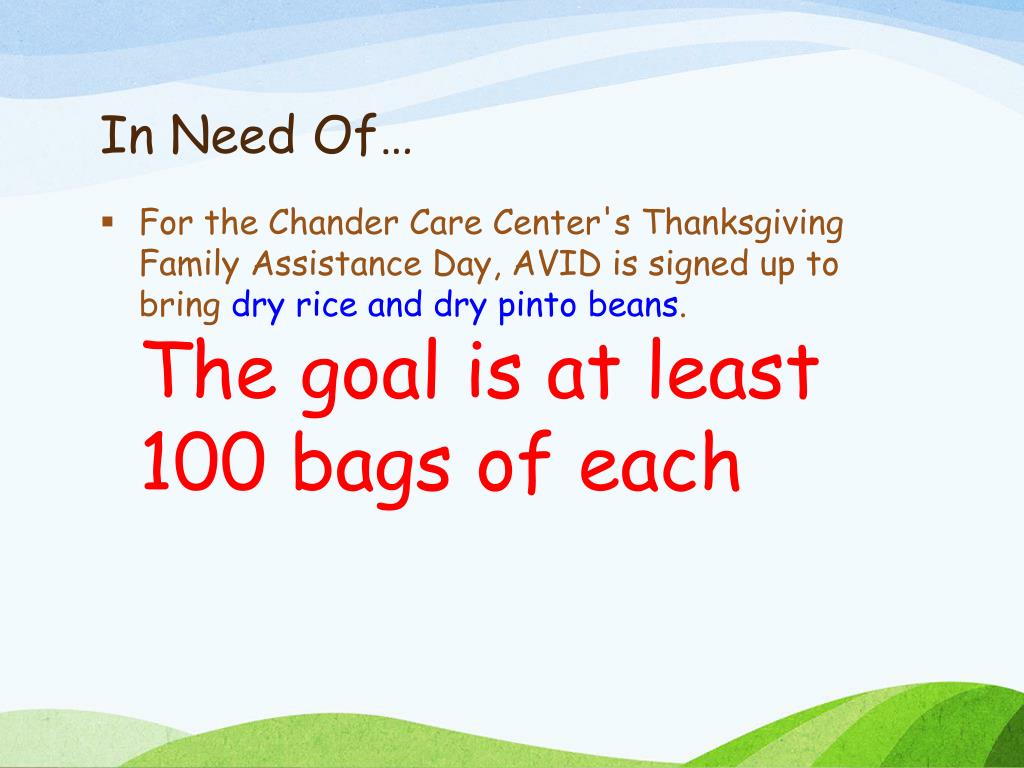 In Need Of…

▪ For the Chander Care Center's Thanksgiving Family Assistance Day, AVID is signed up to bring dry rice and dry pinto beans.

The goal is at least 100 bags of each